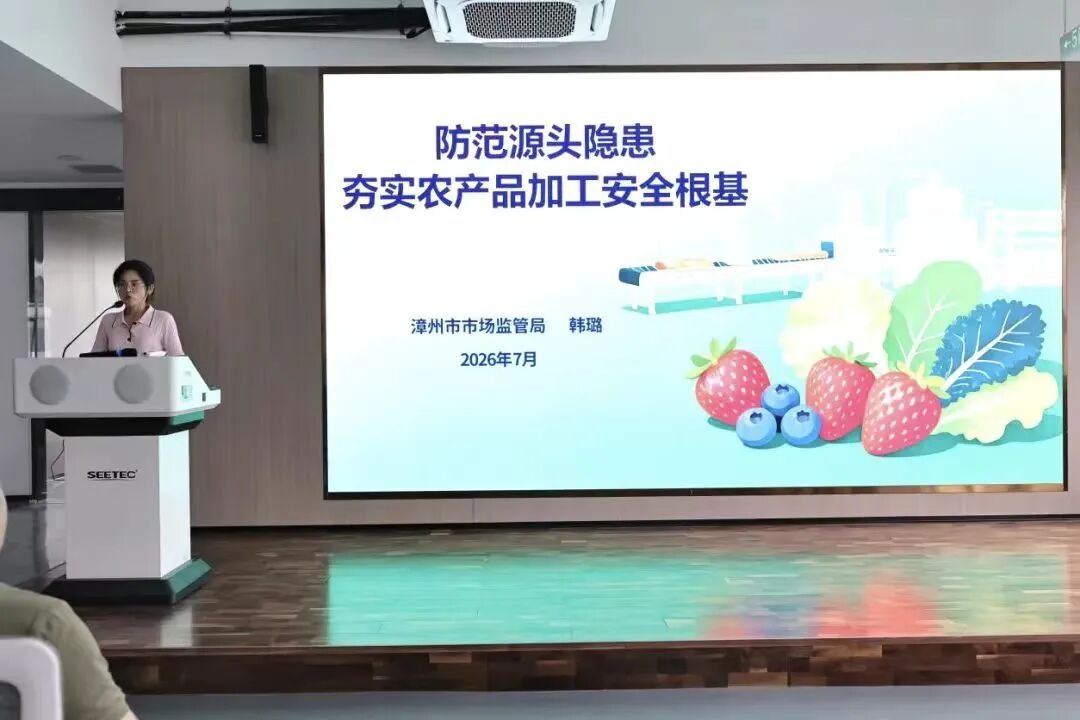 防范源头隐患
夯实农产品加工安全根基

漳州市市场监管局　韩璐
2026年7月

SEETEC